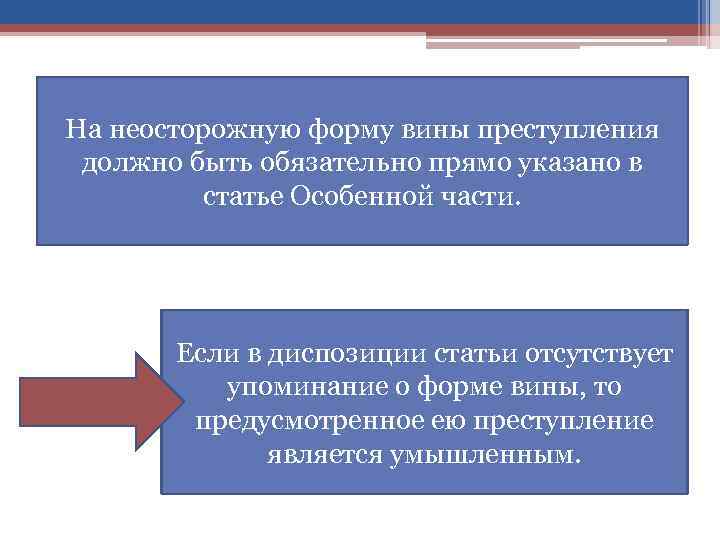 На неосторожную форму вины преступления должно быть обязательно прямо указано в статье Особенной части.

Если в диспозиции статьи отсутствует упоминание о форме вины, то предусмотренное ею преступление является умышленным.